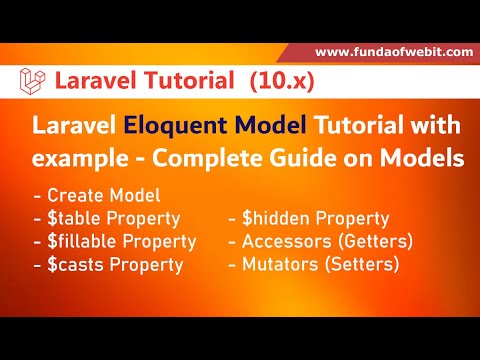 www.fundaofwebit.com

Laravel Tutorial (10.x)

Laravel Eloquent Model Tutorial with example - Complete Guide on Models

- Create Model
- \$table Property
- \$fillable Property
- \$casts Property

- \$hidden Property
- Accessors (Getters)
- Mutators (Setters)